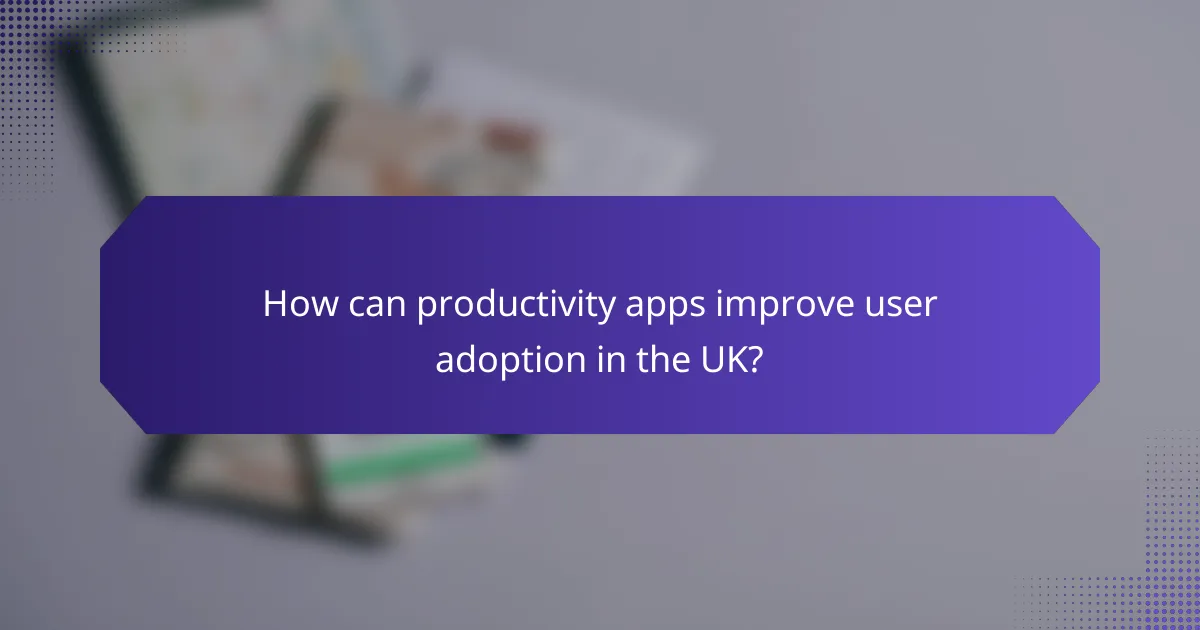 How can productivity apps improve user adoption in the UK?